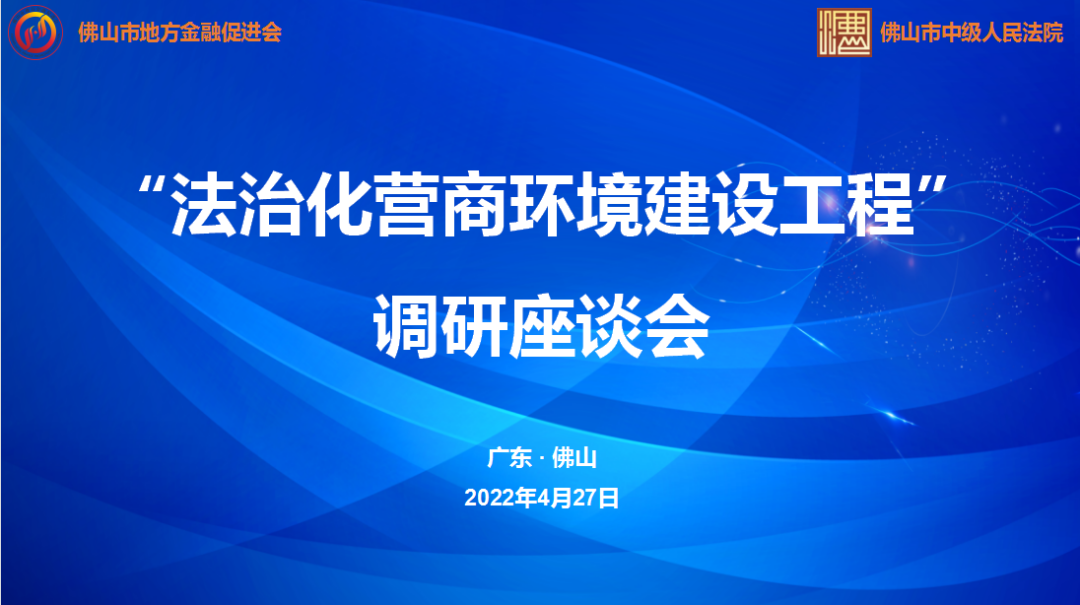 佛山市地方金融促进会

佛山市中级人民法院

“法治化营商环境建设工程”

调研座谈会

广东 · 佛山

2022年4月27日